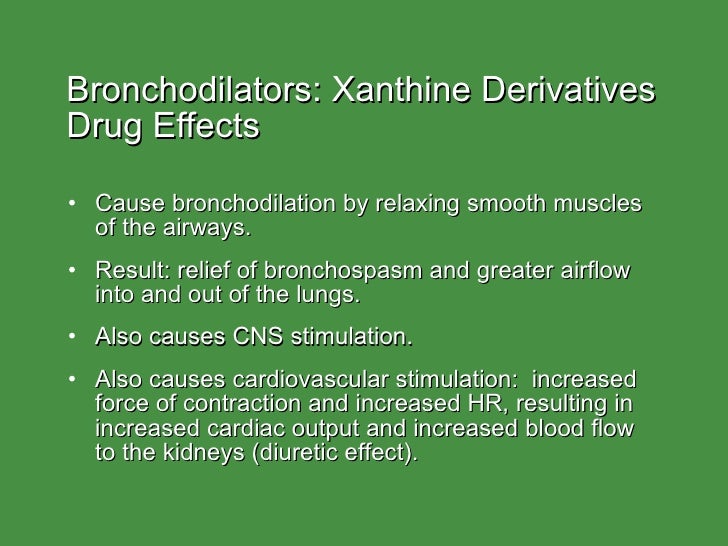 Bronchodilators: Xanthine Derivatives
Drug Effects

• Cause bronchodilation by relaxing smooth muscles of the airways.

• Result: relief of bronchospasm and greater airflow into and out of the lungs.

• Also causes CNS stimulation.

• Also causes cardiovascular stimulation:  increased force of contraction and increased HR, resulting in increased cardiac output and increased blood flow to the kidneys (diuretic effect).